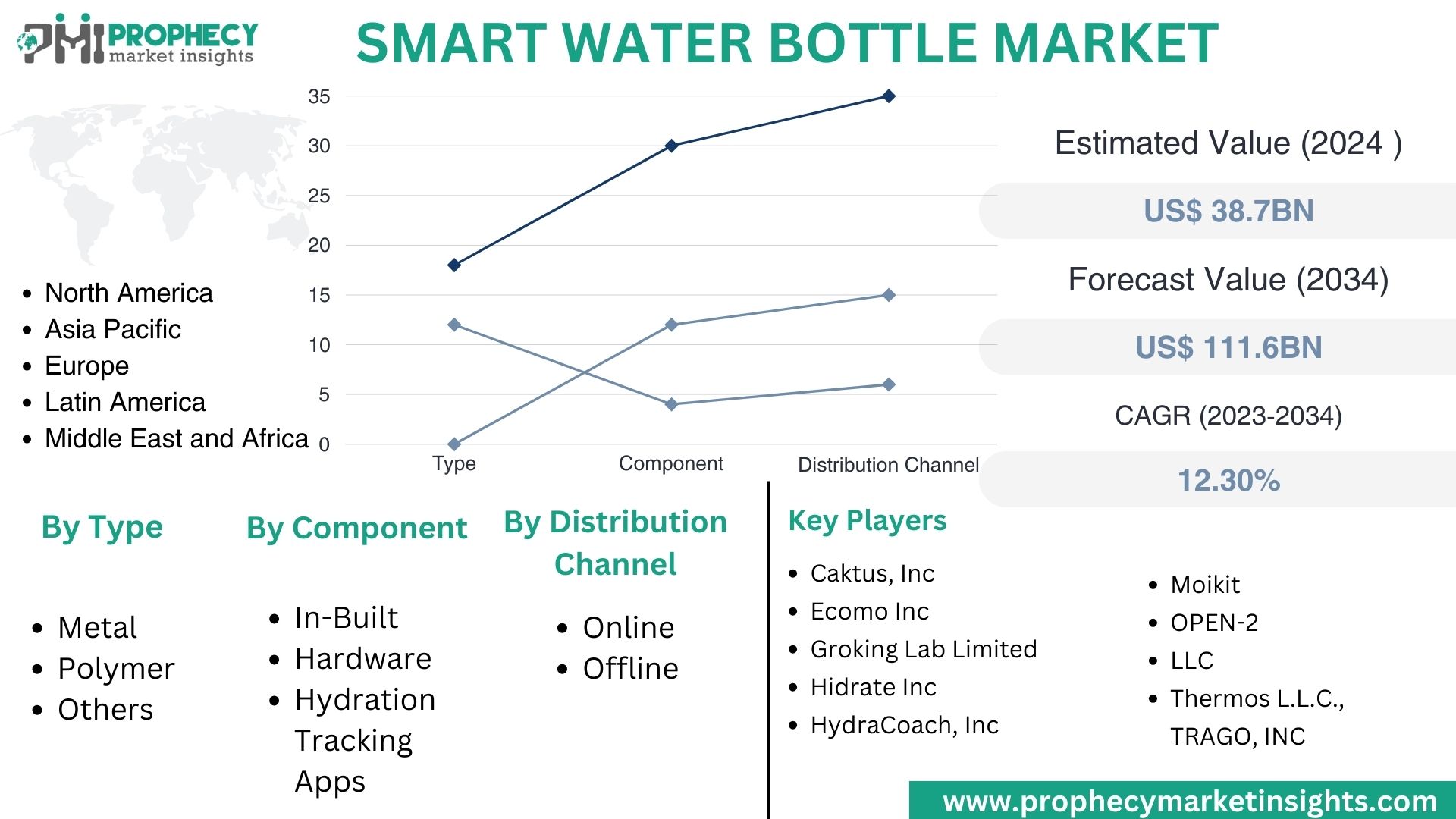 PMI PROPHECY market insights

SMART WATER BOTTLE MARKET

35
30
25
20
15
10
5
0
Type
Component
Distribution Channel

- North America
- Asia Pacific
- Europe
- Latin America
- Middle East and Africa

Estimated Value (2024 )

US$ 38.7BN

Forecast Value (2034)

US$ 111.6BN

CAGR (2023-2034)

12.30%

By Type

- Metal
- Polymer
- Others

By Component

- In-Built
- Hardware
- Hydration Tracking Apps

By Distribution Channel

- Online
- Offline

Key Players

- Caktus, Inc
- Ecomo Inc
- Groking Lab Limited
- Hidrate Inc
- HydraCoach, Inc

- Moikit
- OPEN-2
- LLC
- Thermos L.L.C., TRAGO, INC

www.prophecymarketinsights.com